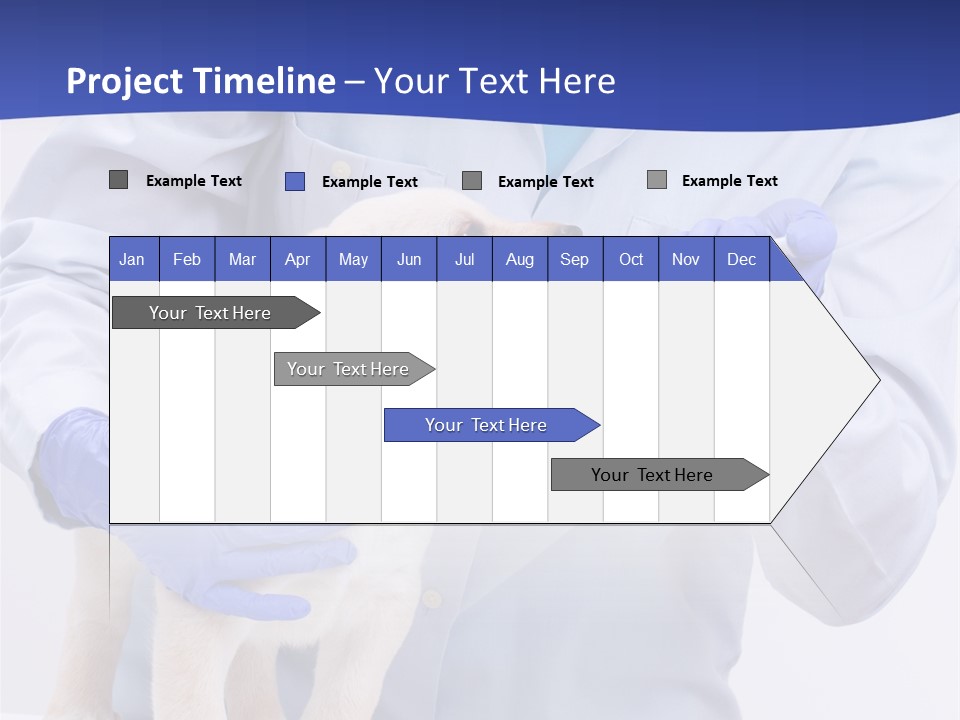 Project Timeline – Your Text Here

Example Text
Example Text
Example Text
Example Text

| Jan | Feb | Mar | Apr | May | Jun | Jul | Aug | Sep | Oct | Nov | Dec |
|---|---|---|---|---|---|---|---|---|---|---|---|

Your Text Here

Your Text Here

Your Text Here

Your Text Here